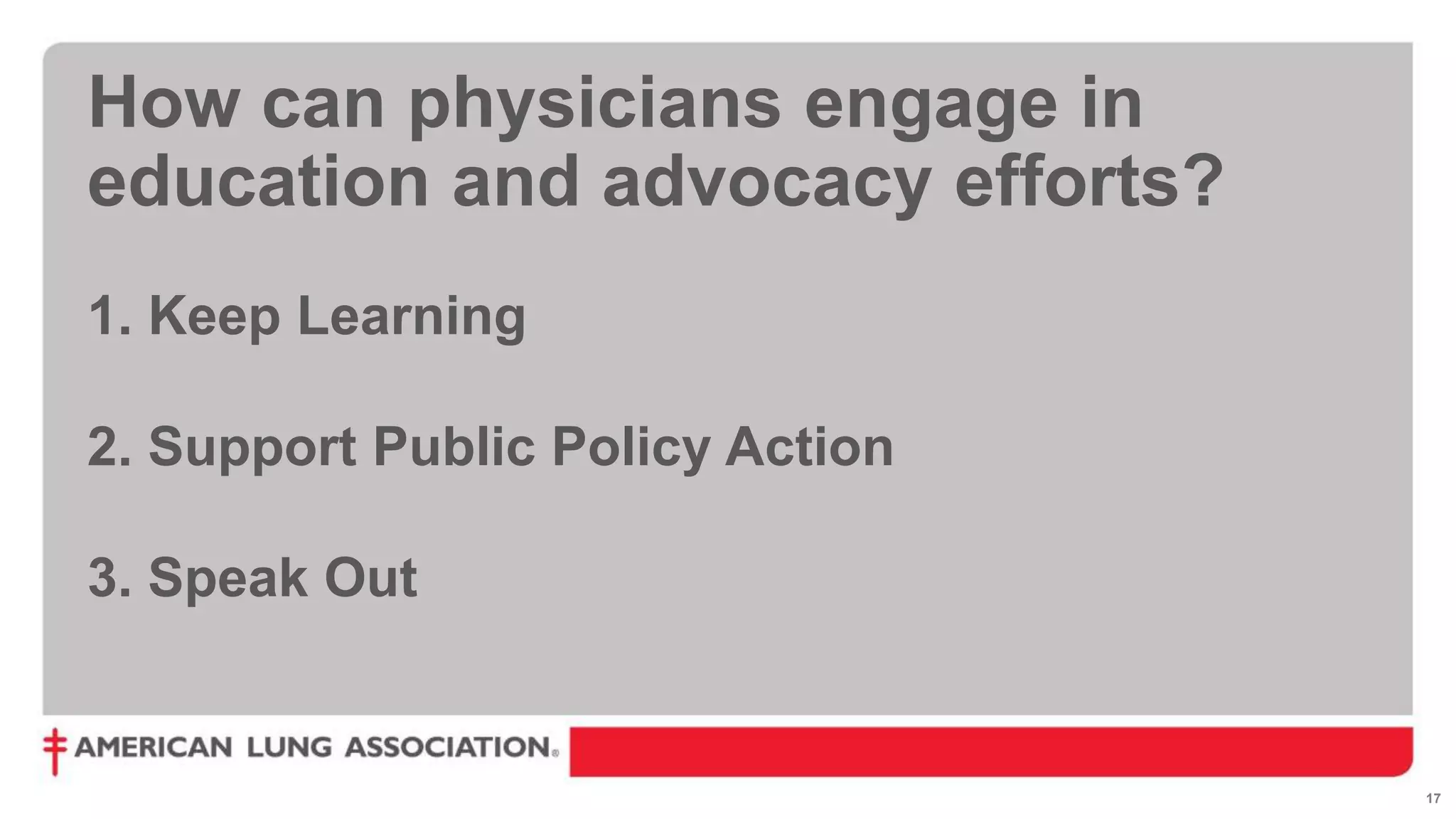 How can physicians engage in education and advocacy efforts?

1. Keep Learning

2. Support Public Policy Action

3. Speak Out

AMERICAN LUNG ASSOCIATION®

17